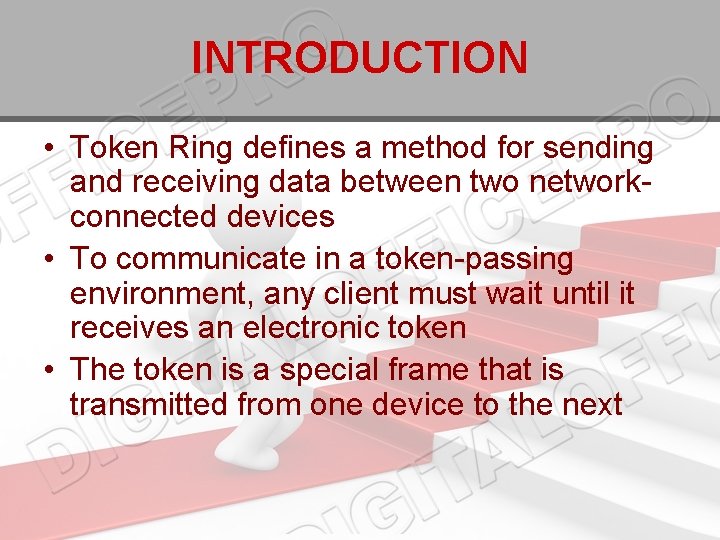 INTRODUCTION

• Token Ring defines a method for sending and receiving data between two network-connected devices

• To communicate in a token-passing environment, any client must wait until it receives an electronic token

• The token is a special frame that is transmitted from one device to the next

DIGITALOFFICEPRO